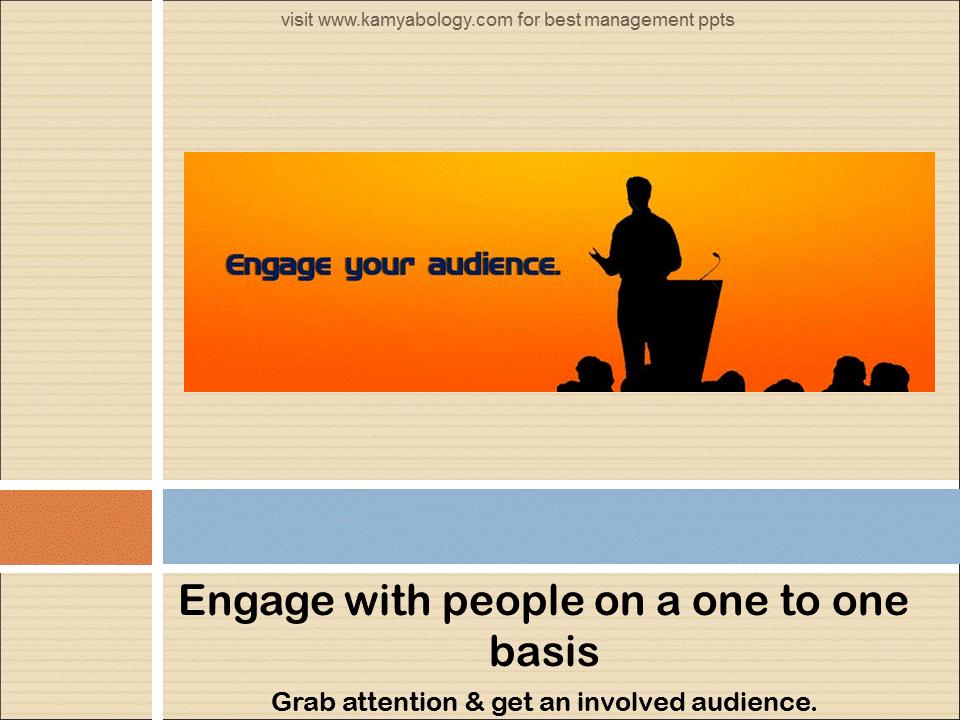 visit www.kamyabology.com for best management ppts

Engage your audience.

Engage with people on a one to one basis

Grab attention & get an involved audience.